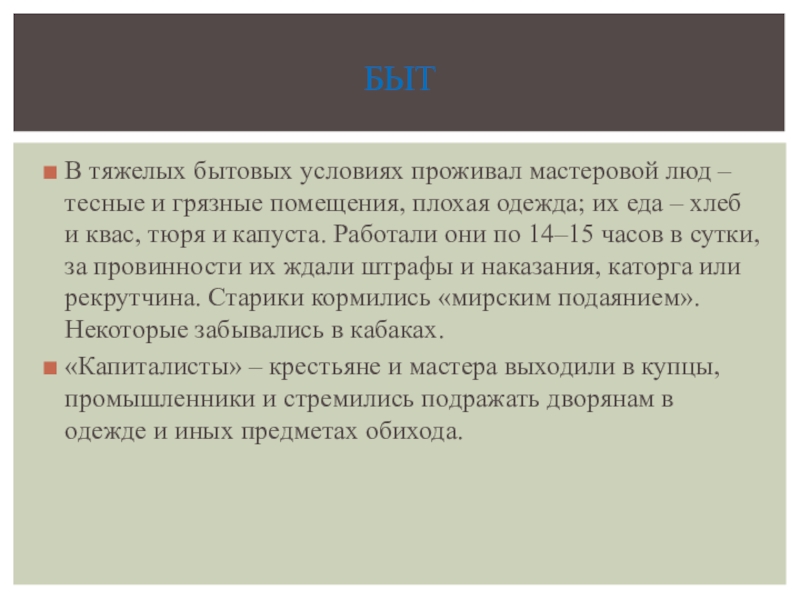 БЫТ

В тяжелых бытовых условиях проживал мастеровой люд – тесные и грязные помещения, плохая одежда; их еда – хлеб и квас, тюря и капуста. Работали они по 14–15 часов в сутки, за провинности их ждали штрафы и наказания, каторга или рекрутчина. Старики кормились «мирским подаянием». Некоторые забывались в кабаках.

«Капиталисты» – крестьяне и мастера выходили в купцы, промышленники и стремились подражать дворянам в одежде и иных предметах обихода.